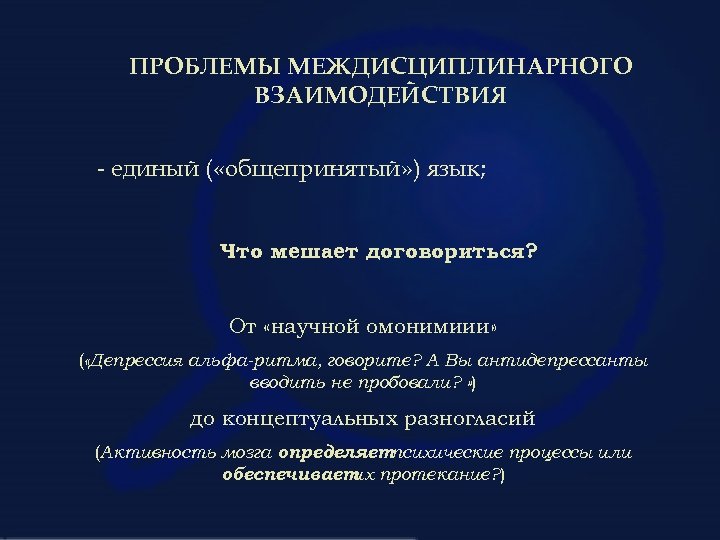 ПРОБЛЕМЫ МЕЖДИСЦИПЛИНАРНОГО ВЗАИМОДЕЙСТВИЯ

- единый («общепринятый») язык;

Что мешает договориться?

От «научной омонимиии»

(«Депрессия альфа-ритма, говорите? А Вы антидепрессанты вводить не пробовали? »)

до концептуальных разногласий

(Активность мозга определяетпсихические процессы или обеспечиваетих протекание?)